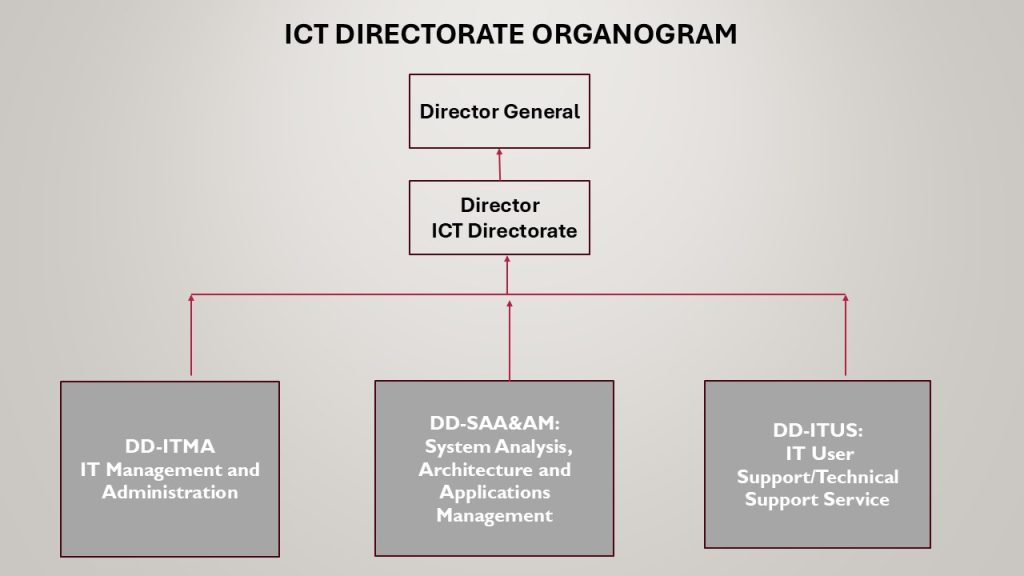 ICT DIRECTORATE ORGANOGRAM

Director General

Director
ICT Directorate

DD-ITMA
IT Management and Administration

DD-SAA&AM:
System Analysis, Architecture and Applications Management

DD-ITUS:
IT User Support/Technical Support Service